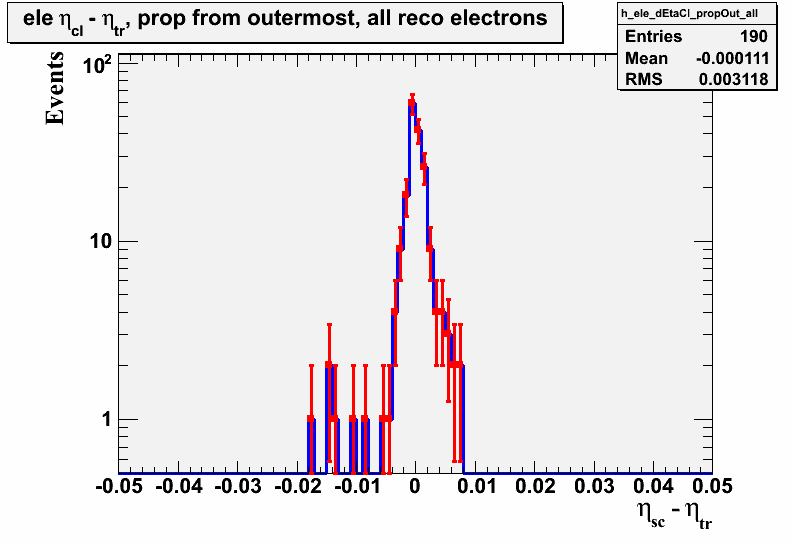 ele $\eta_{cl}$ - $\eta_{tr}$, prop from outermost, all reco electrons

h_ele_dEtaCl_propOut_all

| Entries | 190 |
|---|---|
| Mean | -0.000111 |
| RMS | 0.003118 |

Events

$10^2$

10

1

-0.05 -0.04 -0.03 -0.02 -0.01 0 0.01 0.02 0.03 0.04 0.05

$\eta_{sc}$ - $\eta_{tr}$